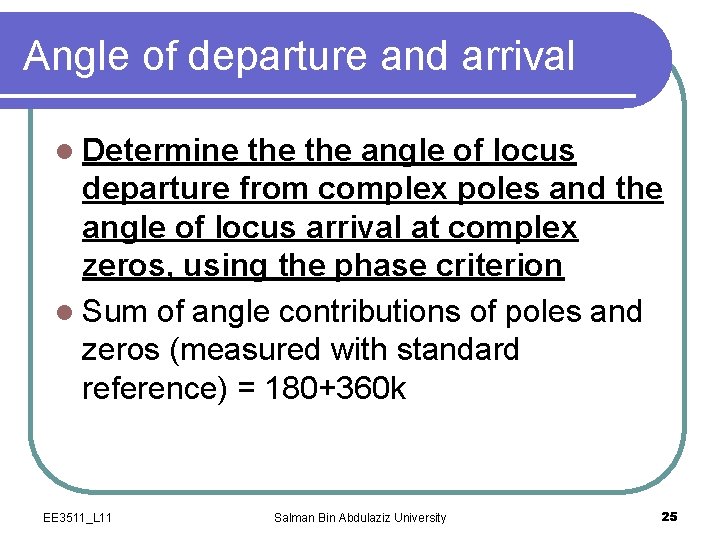 Angle of departure and arrival

Determine the the angle of locus departure from complex poles and the angle of locus arrival at complex zeros, using the phase criterion

Sum of angle contributions of poles and zeros (measured with standard reference) = 180+360k

EE3511_L11

Salman Bin Abdulaziz University

25